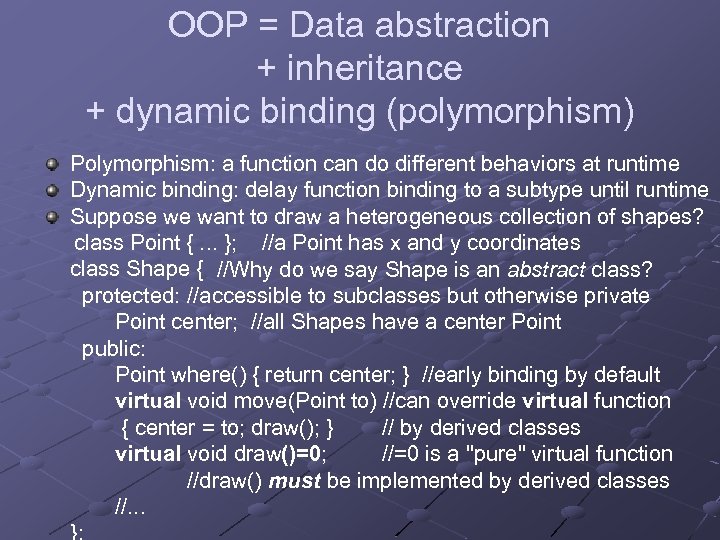 OOP = Data abstraction
+ inheritance
+ dynamic binding (polymorphism)

Polymorphism: a function can do different behaviors at runtime
Dynamic binding: delay function binding to a subtype until runtime
Suppose we want to draw a heterogeneous collection of shapes?
class Point { ... }; //a Point has x and y coordinates
class Shape { //Why do we say Shape is an abstract class?
protected: //accessible to subclasses but otherwise private
Point center; //all Shapes have a center Point
public:
Point where() { return center; } //early binding by default
virtual void move(Point to) //can override virtual function
{ center = to; draw(); } // by derived classes
virtual void draw()=0; //=0 is a "pure" virtual function
//draw() must be implemented by derived classes
//...
};